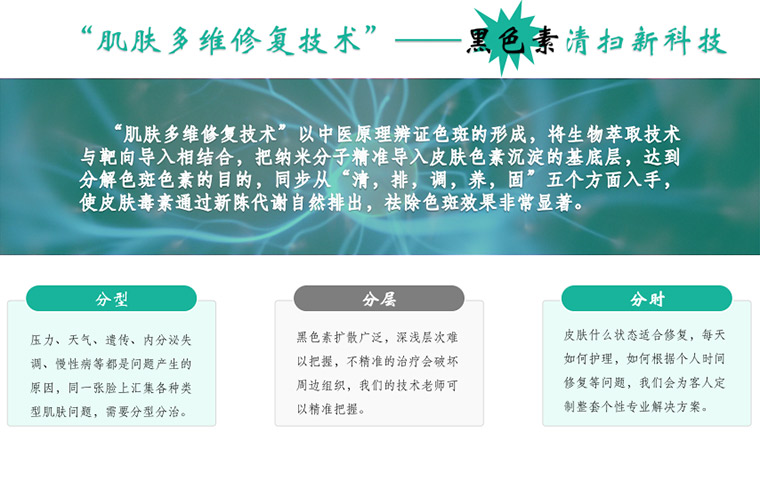 “肌肤多维修复技术”——黑色素清扫新科技

“肌肤多维修复技术”以中医原理辨证色斑的形成，将生物萃取技术与靶向导入相结合，把纳米分子精准导入皮肤色素沉淀的基底层，达到分解色斑色素的目的，同步从“清，排，调，养，固”五个方面入手，使皮肤毒素通过新陈代谢自然排出，祛除色斑效果非常显著。

分型

压力、天气、遗传、内分泌失调、慢性病等都是问题产生的原因，同一张脸上汇集各种类型肌肤问题，需要分型分治。

分层

黑色素扩散广泛，深浅层次难以把握，不精准的治疗会破坏周边组织，我们的技术老师可以精准把握。

分时

皮肤什么状态适合修复，每天如何护理，如何根据个人时间修复等问题，我们会为客人定制整套个性专业解决方案。